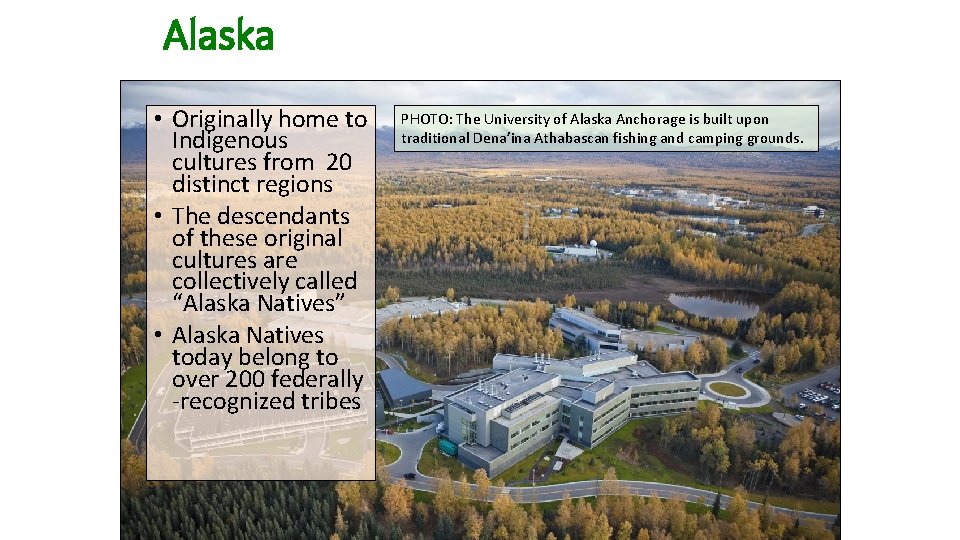 Alaska

• Originally home to Indigenous cultures from 20 distinct regions
• The descendants of these original cultures are collectively called "Alaska Natives"
• Alaska Natives today belong to over 200 federally -recognized tribes

PHOTO: The University of Alaska Anchorage is built upon traditional Dena'ina Athabascan fishing and camping grounds.